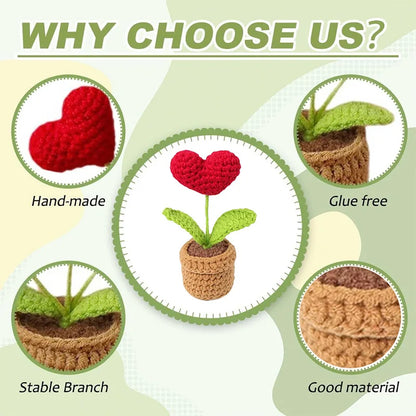 WHY CHOOSE US?

Hand-made

Glue free

Stable Branch

Good material